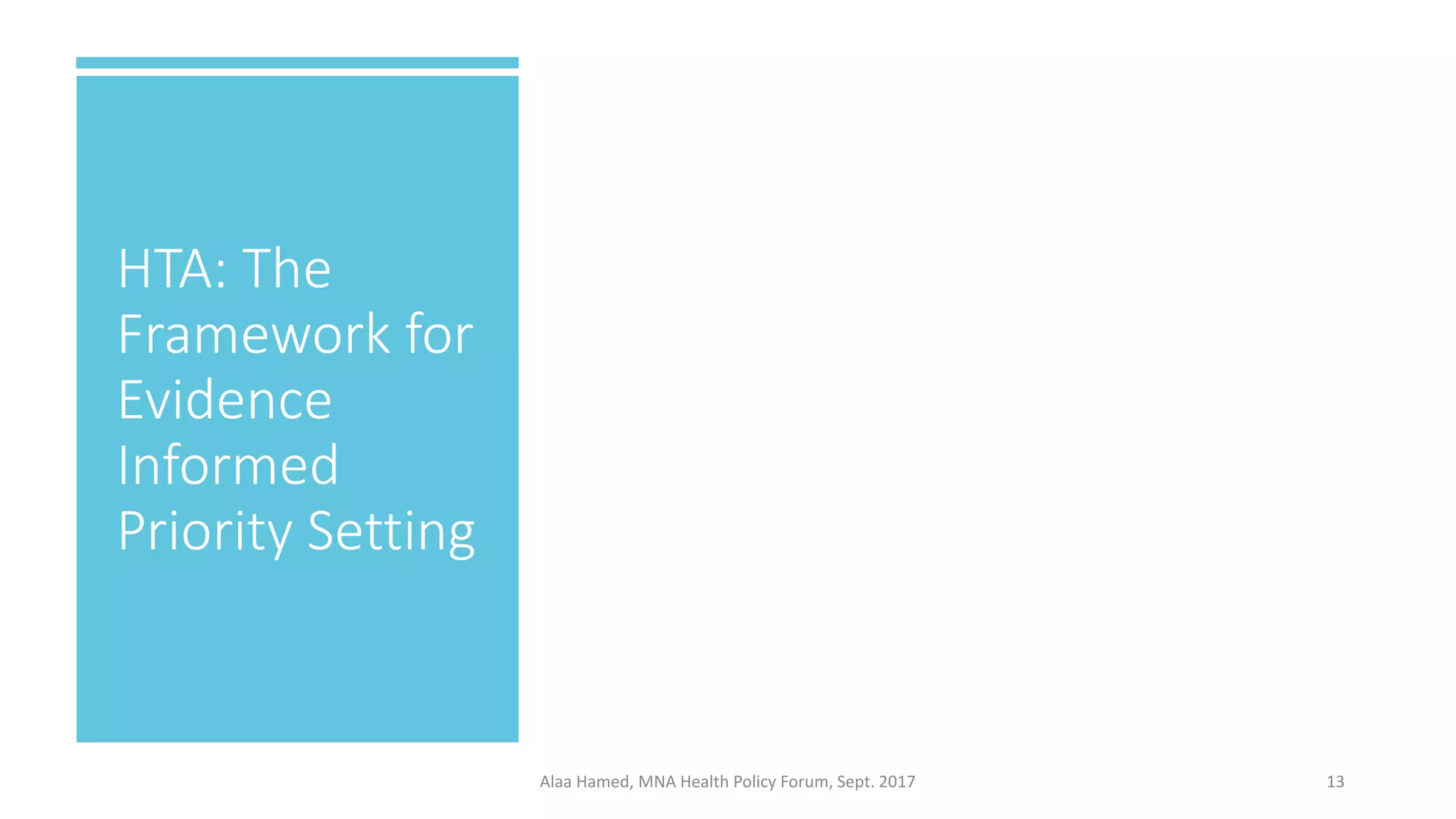 HTA: The Framework for Evidence Informed Priority Setting

Alaa Hamed, MNA Health Policy Forum, Sept. 2017

13